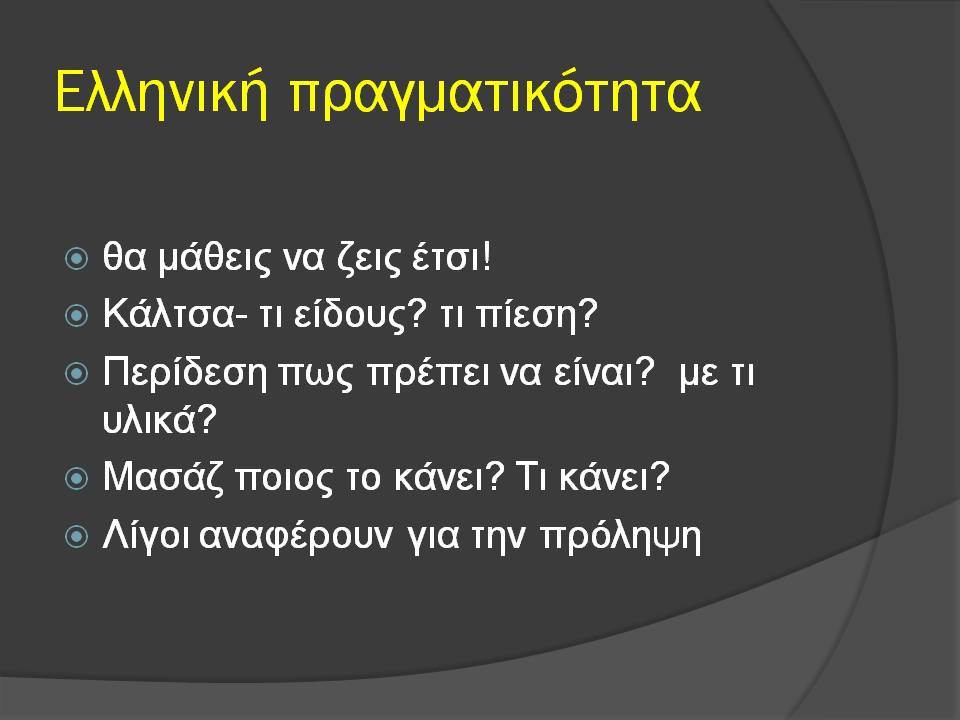 Ελληνική πραγματικότητα

θα μάθεις να ζεις έτσι!

Κάλτσα- τι είδους? τι πίεση?

Περίδεση πως πρέπει να είναι?  με τι υλικά?

Μασάζ ποιος το κάνει? Τι κάνει?

Λίγοι αναφέρουν για την πρόληψη